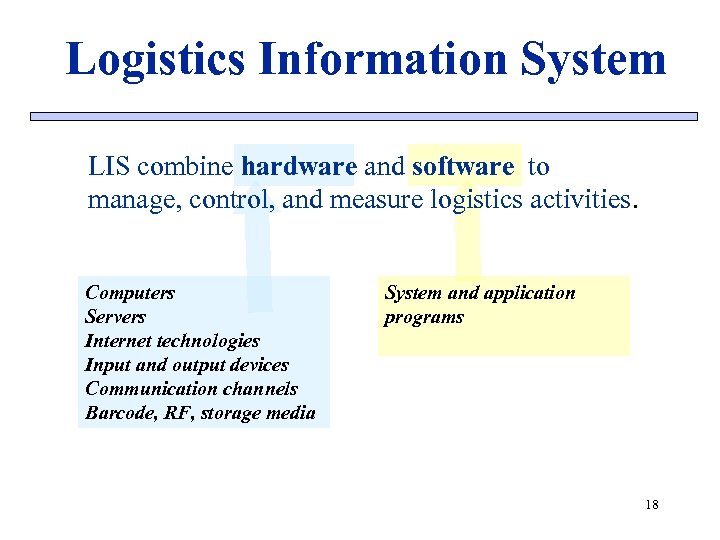 Logistics Information System

LIS combine hardware and software to manage, control, and measure logistics activities.

Computers
Servers
Internet technologies
Input and output devices
Communication channels
Barcode, RF, storage media

System and application programs

18